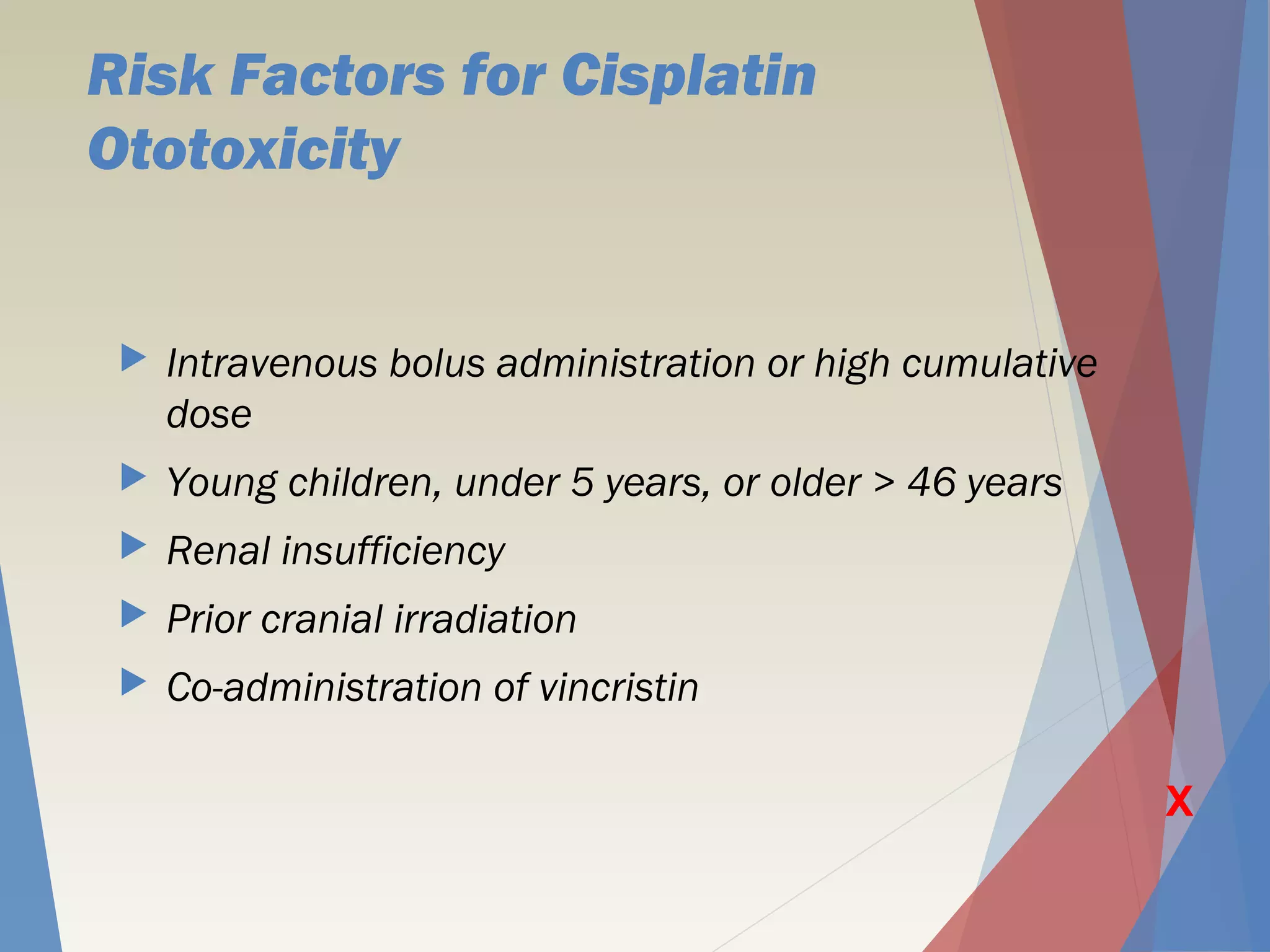 Risk Factors for Cisplatin Ototoxicity

Intravenous bolus administration or high cumulative dose

Young children, under 5 years, or older > 46 years

Renal insufficiency

Prior cranial irradiation

Co-administration of vincristin

X